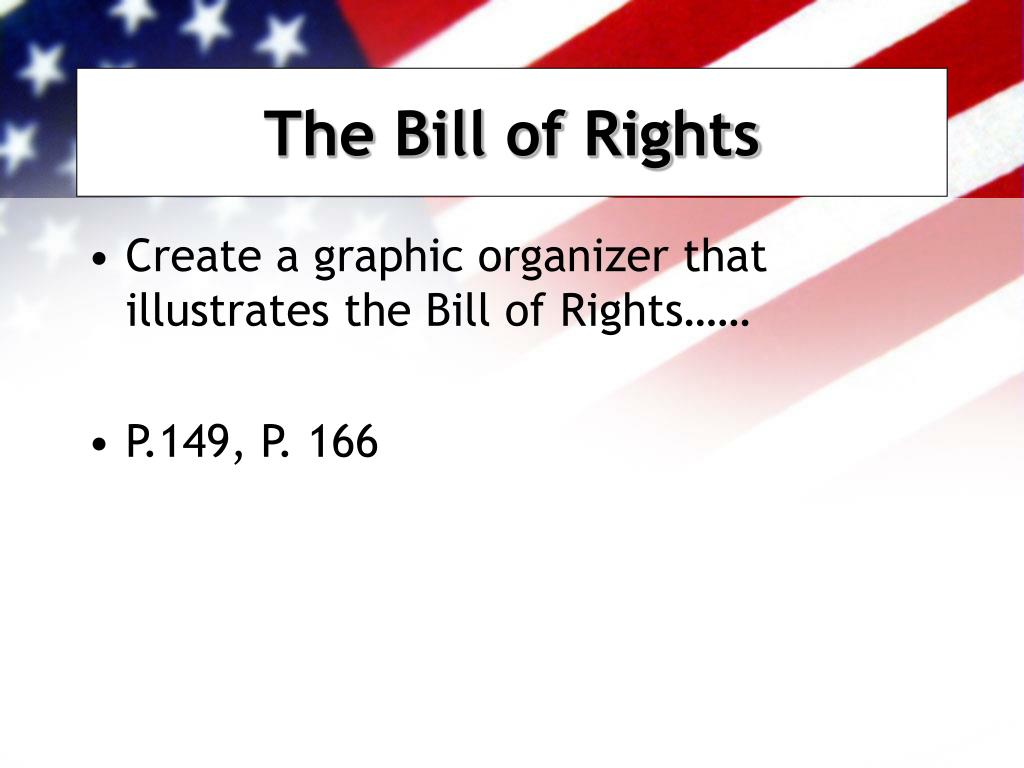 The Bill of Rights

• Create a graphic organizer that illustrates the Bill of Rights……

• P.149, P. 166